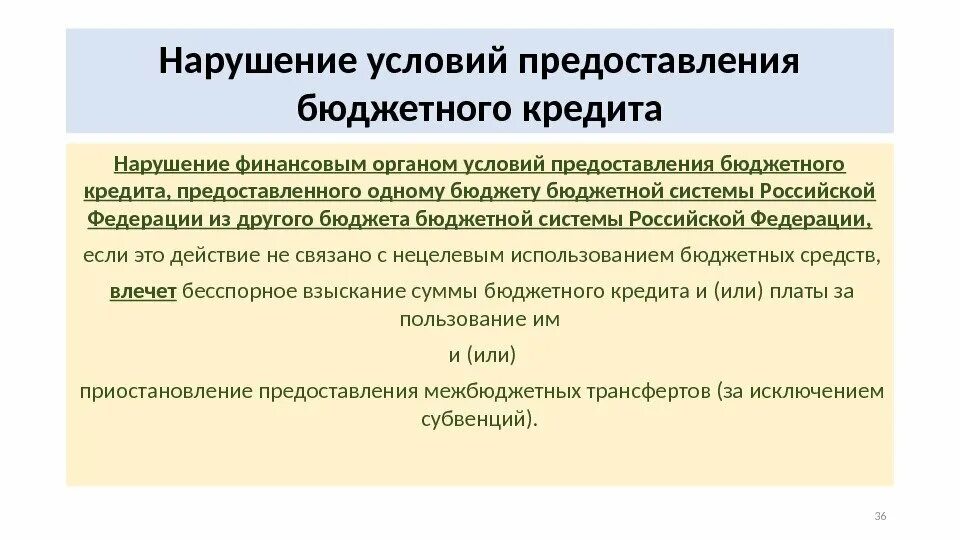 Нарушение условий предоставления бюджетного кредита

Нарушение финансовым органом условий предоставления бюджетного кредита, предоставленного одному бюджету бюджетной системы Российской Федерации из другого бюджета бюджетной системы Российской Федерации,

если это действие не связано с нецелевым использованием бюджетных средств,

влечет бесспорное взыскание суммы бюджетного кредита и (или) платы за пользование им

и (или)

приостановление предоставления межбюджетных трансфертов (за исключением субвенций).

36